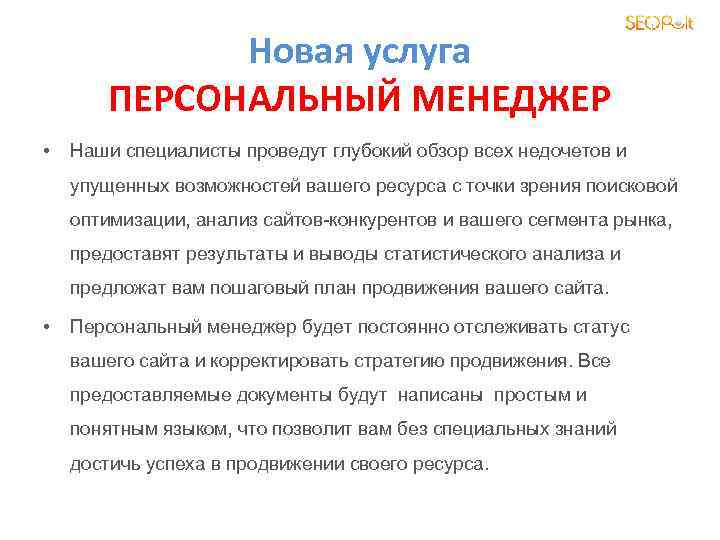 SEOPult

Новая услуга
ПЕРСОНАЛЬНЫЙ МЕНЕДЖЕР

• Наши специалисты проведут глубокий обзор всех недочетов и упущенных возможностей вашего ресурса с точки зрения поисковой оптимизации, анализ сайтов-конкурентов и вашего сегмента рынка, предоставят результаты и выводы статистического анализа и предложат вам пошаговый план продвижения вашего сайта.

• Персональный менеджер будет постоянно отслеживать статус вашего сайта и корректировать стратегию продвижения. Все предоставляемые документы будут написаны простым и понятным языком, что позволит вам без специальных знаний достичь успеха в продвижении своего ресурса.